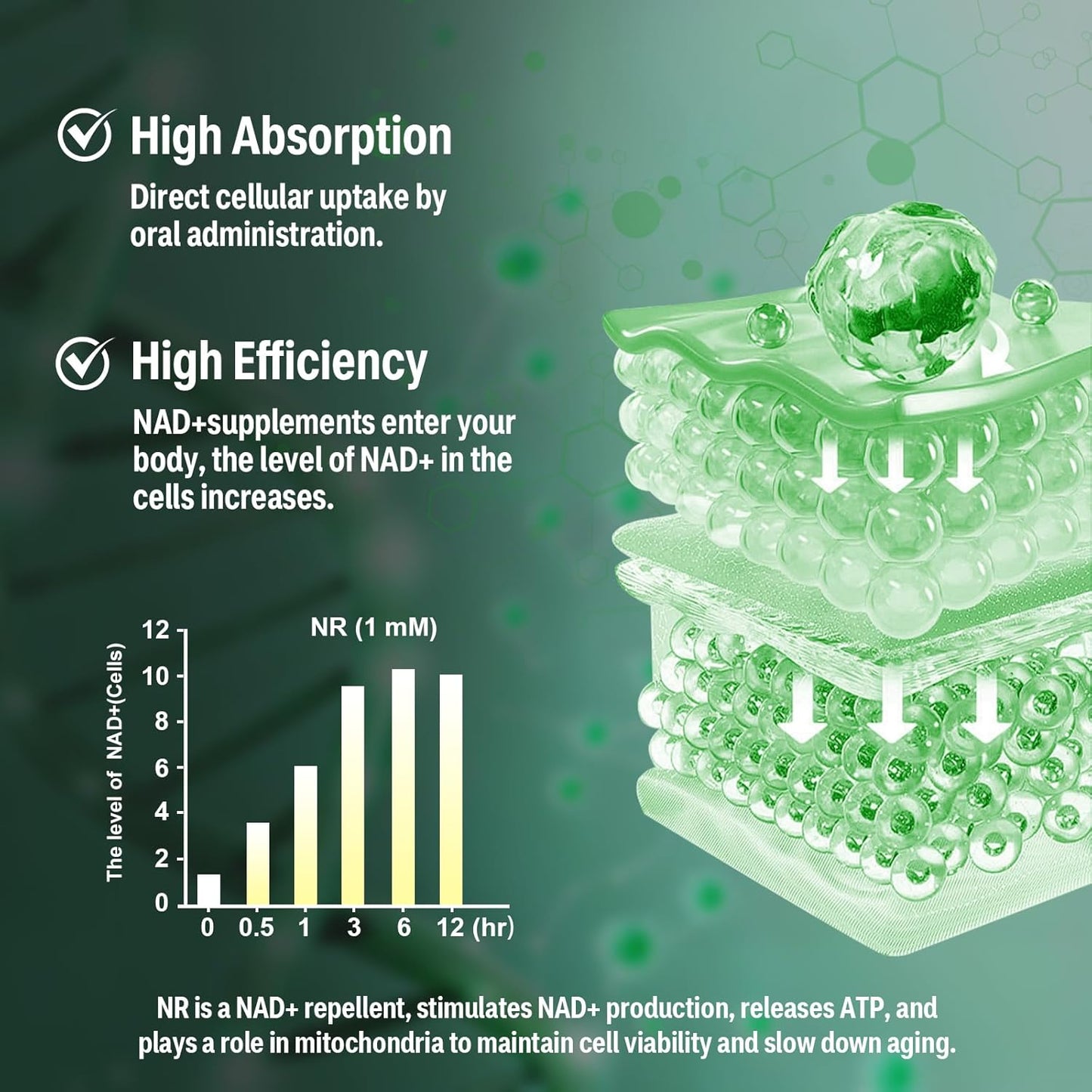 High Absorption

Direct cellular uptake by oral administration.

High Efficiency

NAD+supplements enter your body, the level of NAD+ in the cells increases.

NR (1 mM)

The level of NAD+(Cells)

12
10
8
6
4
2
0

0 0.5 1 3 6 12 (hr)

NR is a NAD+ repellent, stimulates NAD+ production, releases ATP, and plays a role in mitochondria to maintain cell viability and slow down aging.